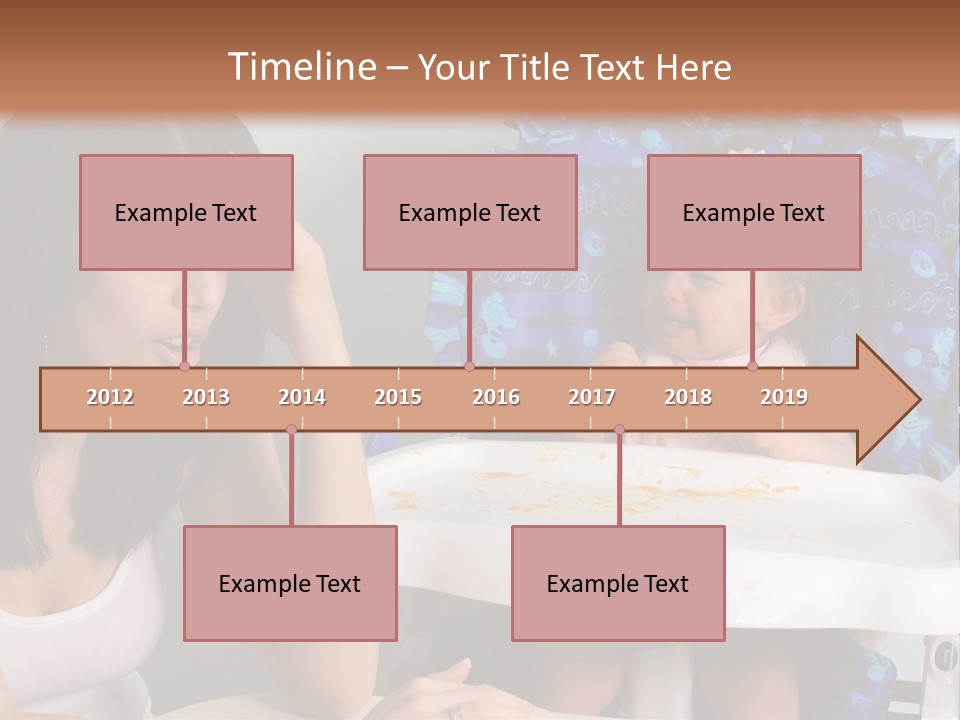 Timeline – Your Title Text Here

Example Text

Example Text

Example Text

2012 2013 2014 2015 2016 2017 2018 2019

Example Text

Example Text